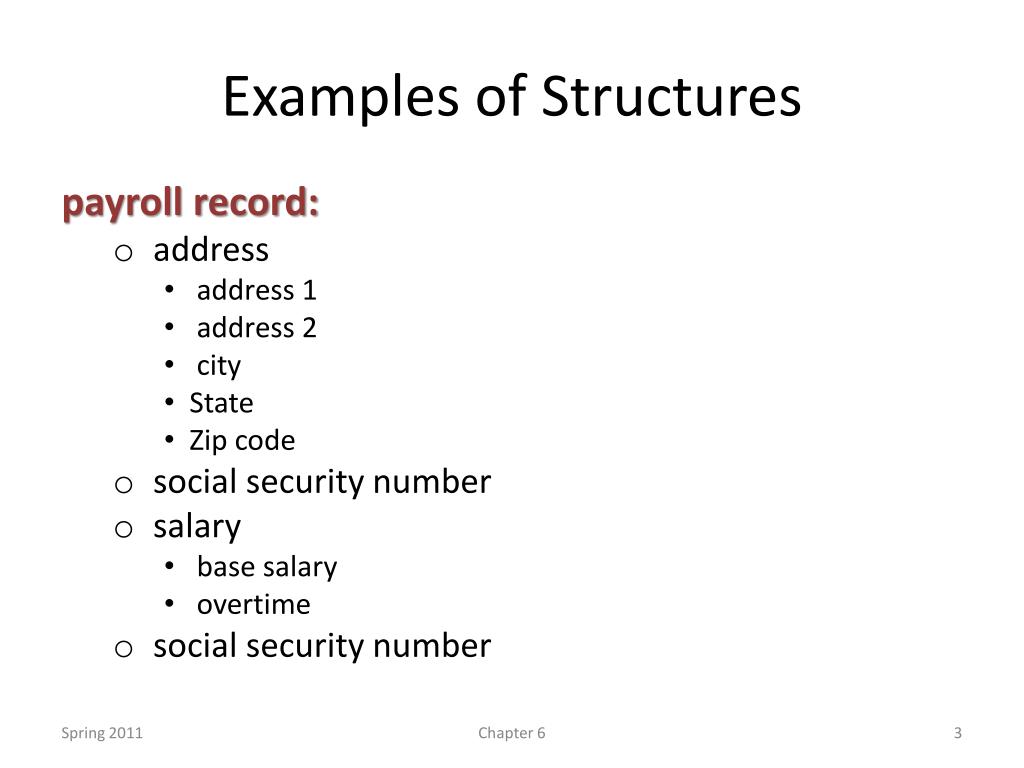 Examples of Structures

payroll record:
o address
• address 1
• address 2
• city
• State
• Zip code
o social security number
o salary
• base salary
• overtime
o social security number

Spring 2011

Chapter 6

3